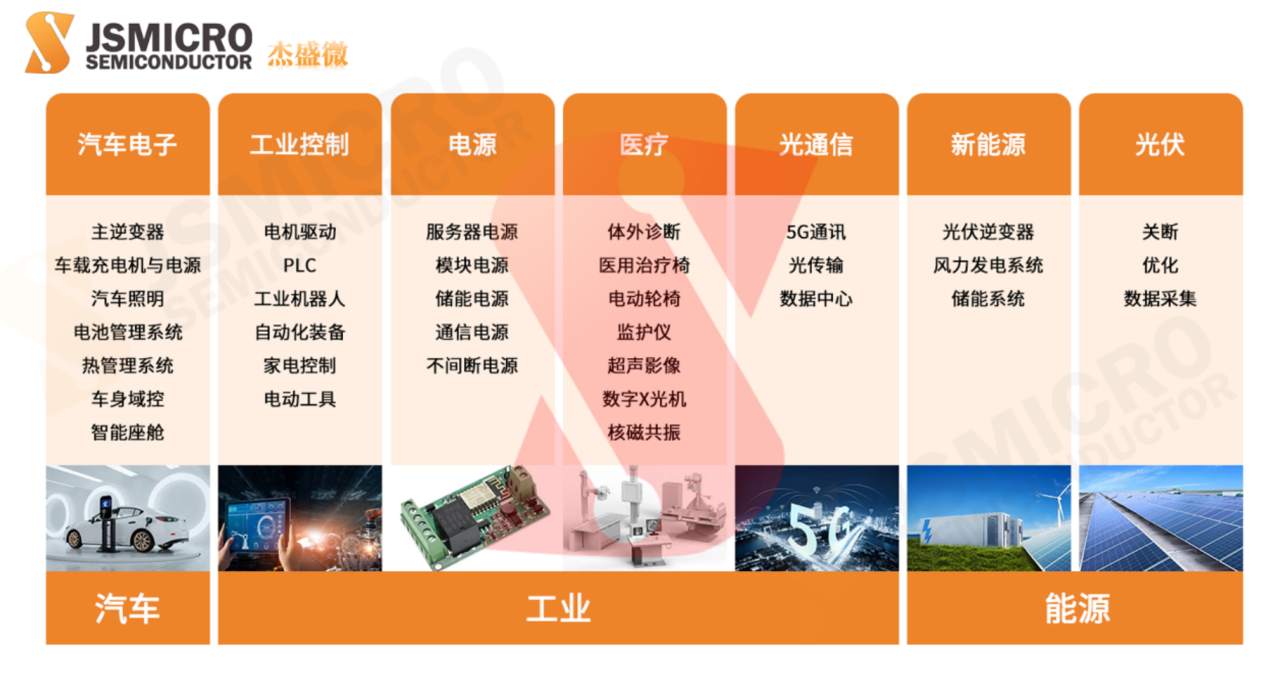 JSMICRO SEMICONDUCTOR 杰盛微

汽车电子
主逆变器
车载充电机与电源
汽车照明
电池管理系统
热管理系统
车身域控
智能座舱

工业控制
电机驱动
PLC
工业机器人
自动化装备
家电控制
电动工具

电源
服务器电源
模块电源
储能电源
通信电源
不间断电源

医疗
体外诊断
医用治疗椅
电动轮椅
监护仪
超声影像
数字X光机
核磁共振

光通信
5G通讯
光传输
数据中心

新能源
光伏逆变器
风力发电系统
储能系统

光伏
关断
优化
数据采集

5G

汽车

工业

能源

JSMICRO SEMICONDUCTOR

JSMICRO SEMICONDUCTOR